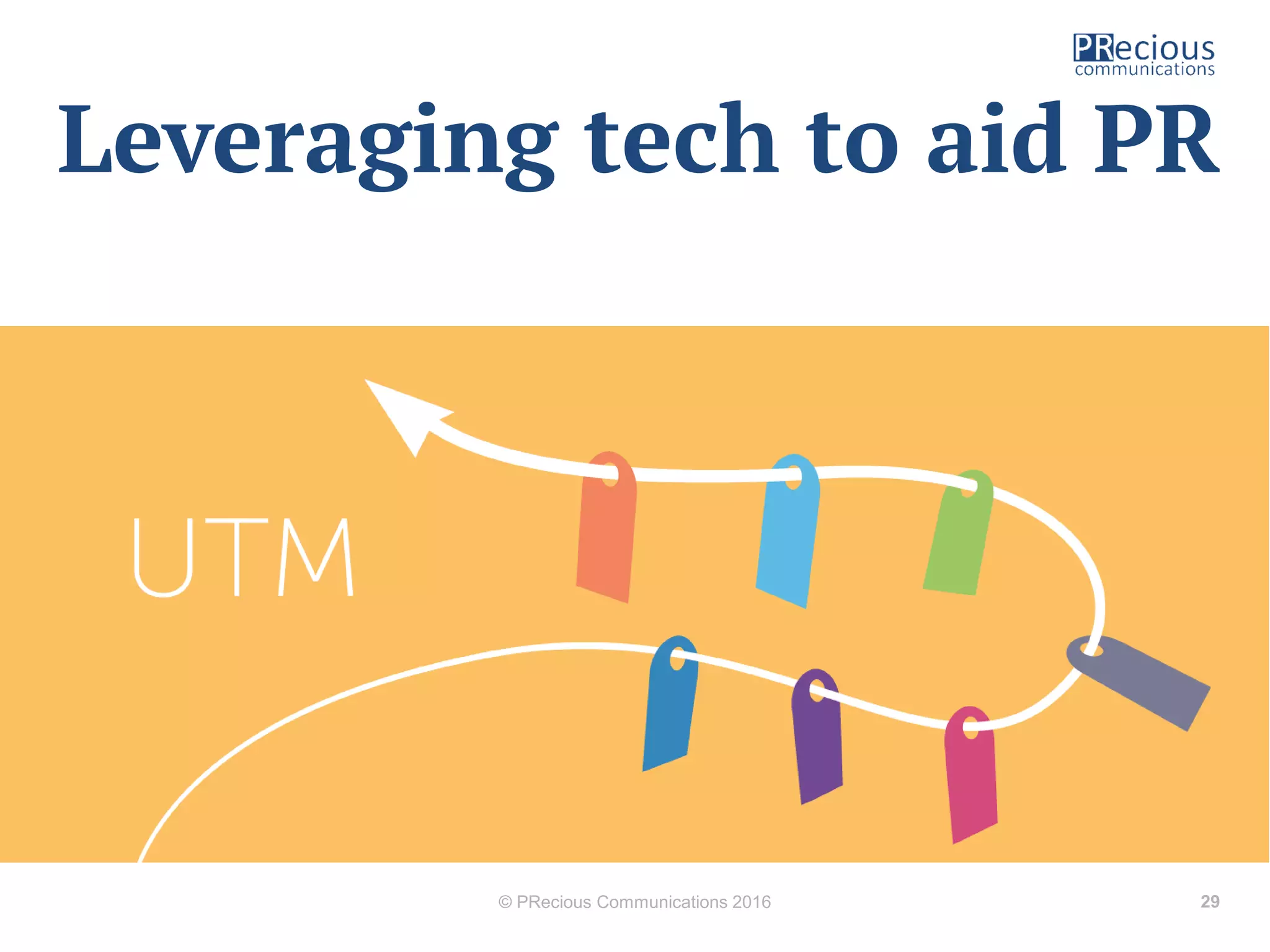 PRecious communications

Leveraging tech to aid PR

UTM

© PRecious Communications 2016

29